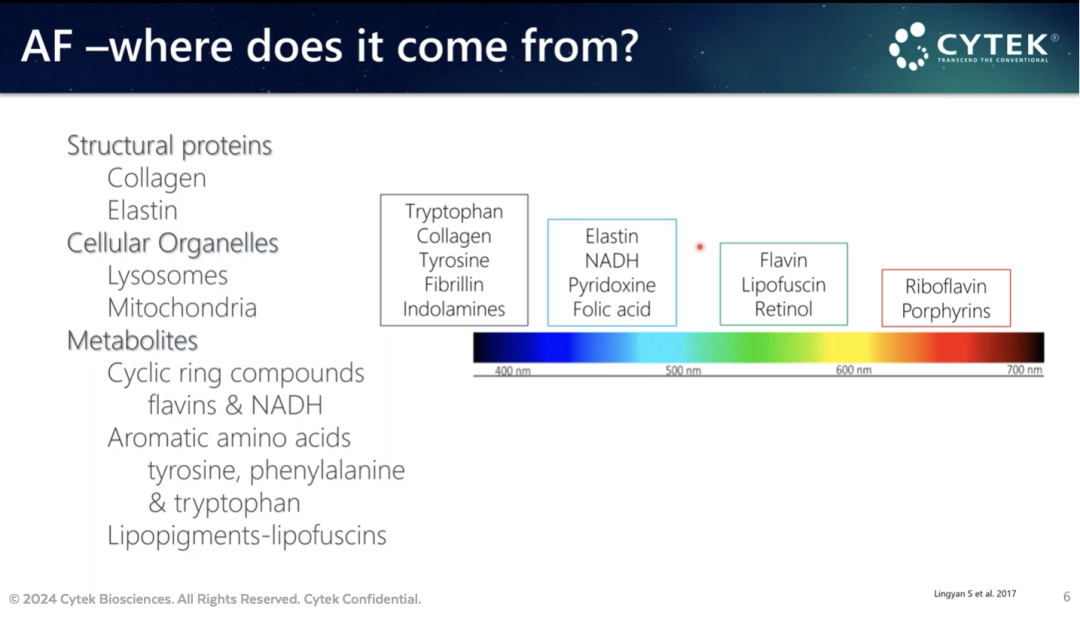 AF –where does it come from?

CYTEK®
TRANSCEND THE CONVENTIONAL

Structural proteins
Collagen
Elastin
Cellular Organelles
Lysosomes
Mitochondria
Metabolites
Cyclic ring compounds
flavins & NADH
Aromatic amino acids
tyrosine, phenylalanine & tryptophan
Lipopigments-lipofuscins

Tryptophan
Collagen
Tyrosine
Fibrillin
Indolamines

Elastin
NADH
Pyridoxine
Folic acid

Flavin
Lipofuscin
Retinol

Riboflavin
Porphyrins

400 nm
500 nm
600 nm
700 nm

© 2024 Cytek Biosciences. All Rights Reserved. Cytek Confidential.

Lingyan S et al. 2017

6